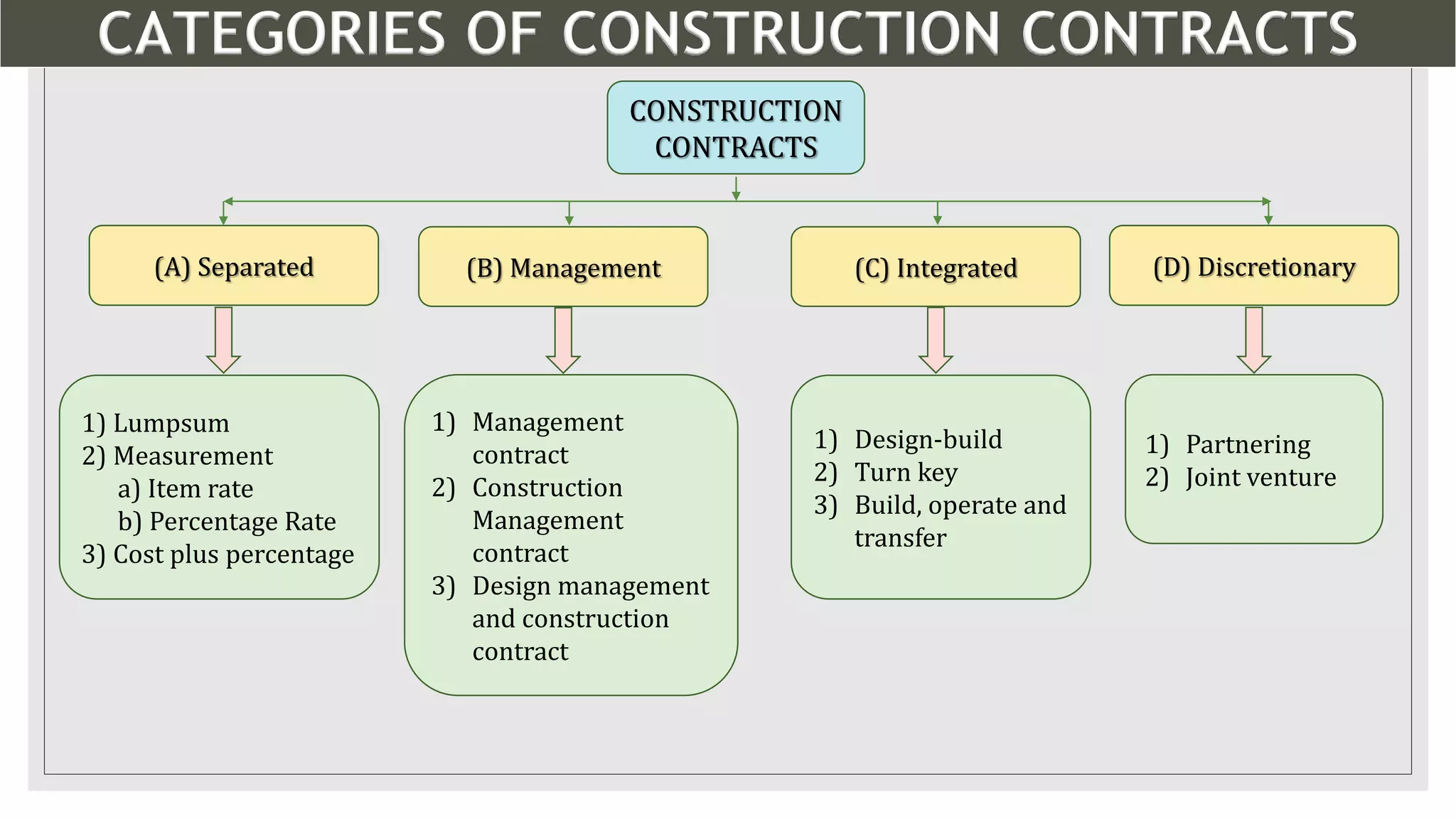 CATEGORIES OF CONSTRUCTION CONTRACTS

CONSTRUCTION CONTRACTS

(A) Separated

(B) Management

(C) Integrated

(D) Discretionary

1) Lumpsum
2) Measurement
a) Item rate
b) Percentage Rate
3) Cost plus percentage

1) Management contract
2) Construction Management contract
3) Design management and construction contract

1) Design-build
2) Turn key
3) Build, operate and transfer

1) Partnering
2) Joint venture